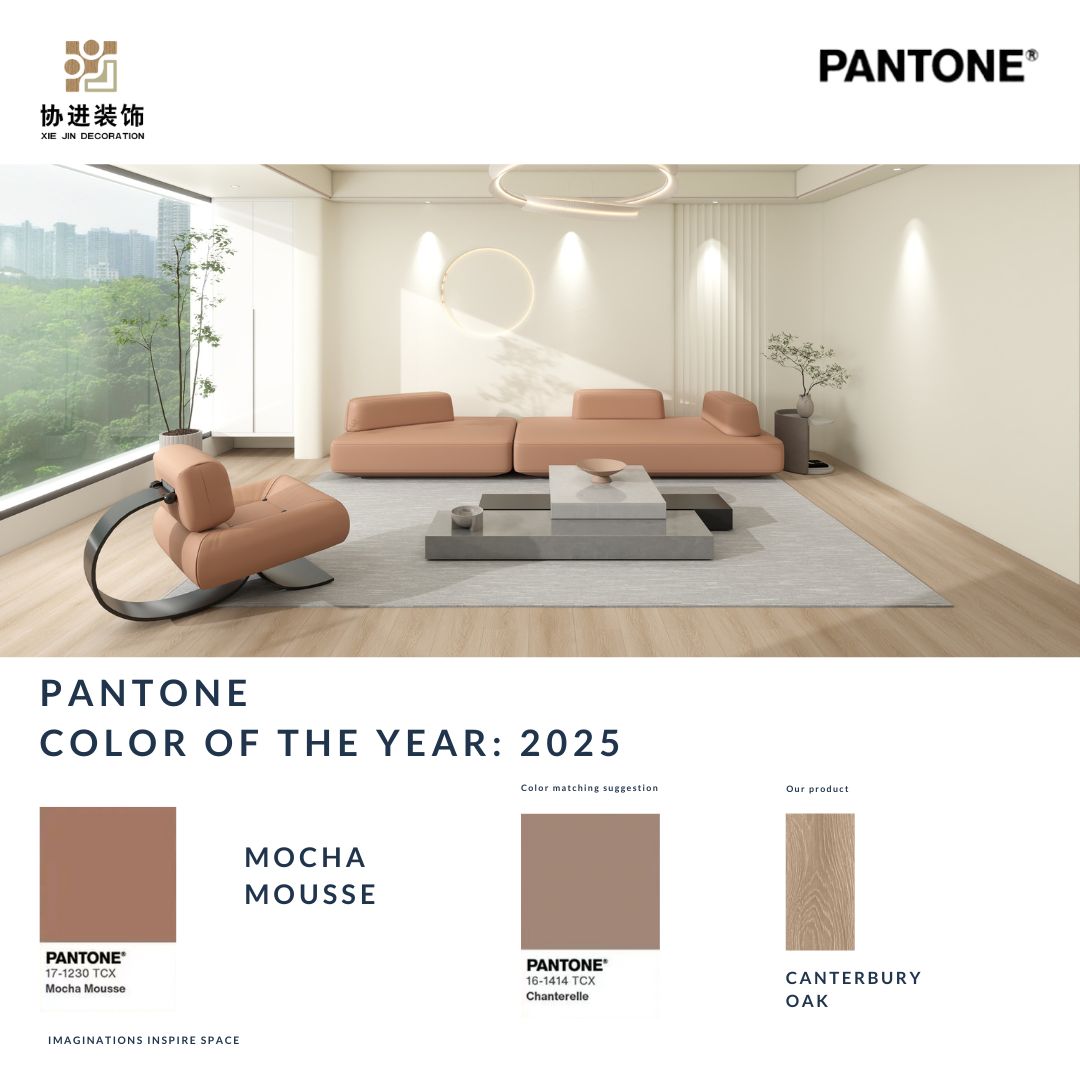 协进装饰
XIE JIN DECORATION

PANTONE®

PANTONE
COLOR OF THE YEAR: 2025

PANTONE®
17-1230 TCX
Mocha Mousse

MOCHA MOUSSE

Color matching suggestion

PANTONE®
16-1414 TCX
Chanterelle

Our product

CANTERBURY OAK

IMAGINATIONS INSPIRE SPACE